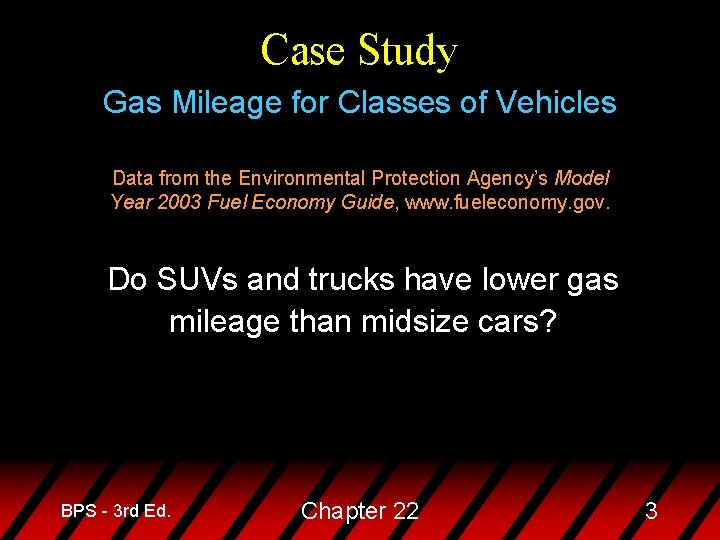 Case Study

Gas Mileage for Classes of Vehicles

Data from the Environmental Protection Agency's Model Year 2003 Fuel Economy Guide, www.fueleconomy.gov.

Do SUVs and trucks have lower gas mileage than midsize cars?

BPS - 3rd Ed.

Chapter 22

3